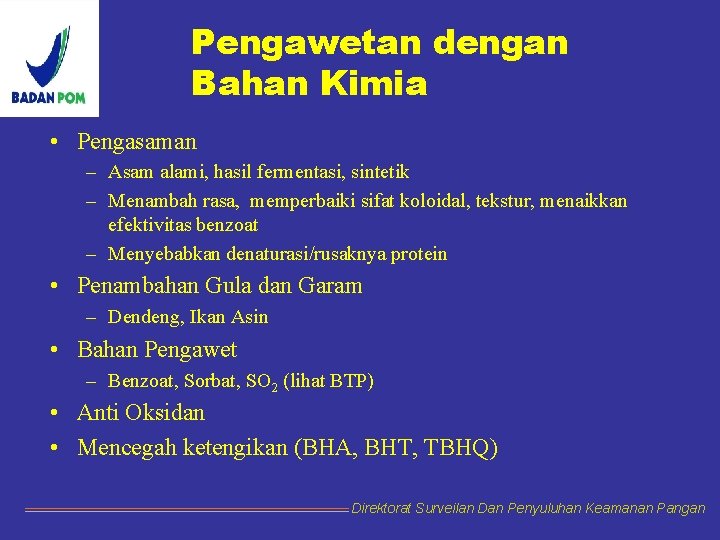 BADAN POM

Pengawetan dengan Bahan Kimia

• Pengasaman
– Asam alami, hasil fermentasi, sintetik
– Menambah rasa, memperbaiki sifat koloidal, tekstur, menaikkan efektivitas benzoat
– Menyebabkan denaturasi/rusaknya protein
• Penambahan Gula dan Garam
– Dendeng, Ikan Asin
• Bahan Pengawet
– Benzoat, Sorbat, $SO_2$ (lihat BTP)
• Anti Oksidan
• Mencegah ketengikan (BHA, BHT, TBHQ)

Direktorat Surveilan Dan Penyuluhan Keamanan Pangan